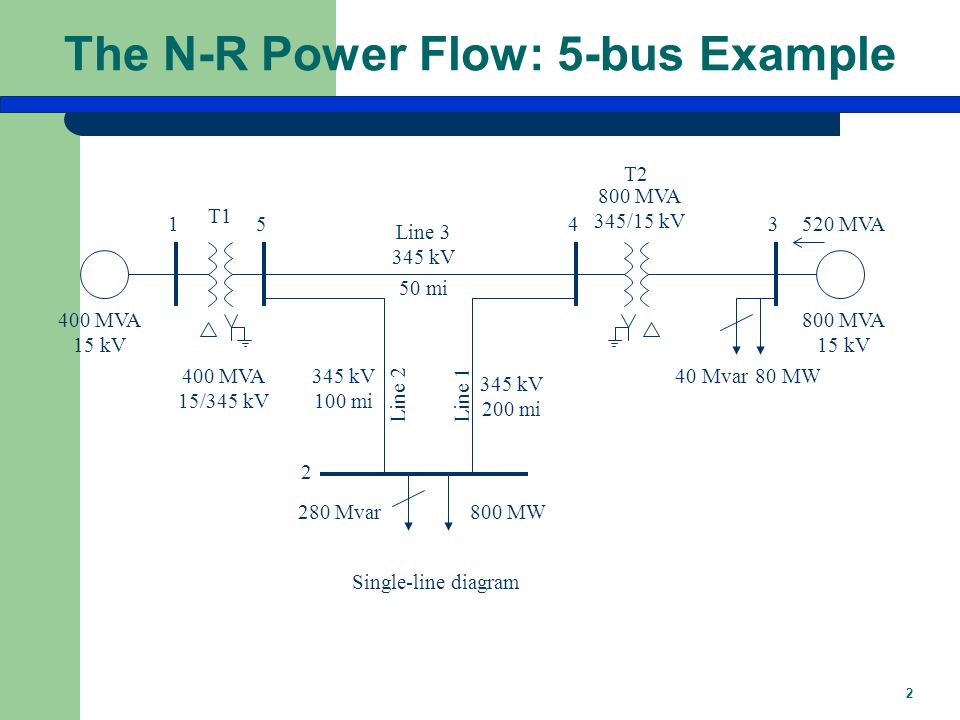 The N-R Power Flow: 5-bus Example

T2
800 MVA
345/15 kV

1 T1 5

Line 3
345 kV
50 mi

4

3 520 MVA

400 MVA
15 kV

800 MVA
15 kV

400 MVA
15/345 kV

345 kV
100 mi

Line 2

Line 1

345 kV
200 mi

40 Mvar 80 MW

2

280 Mvar

800 MW

Single-line diagram

2